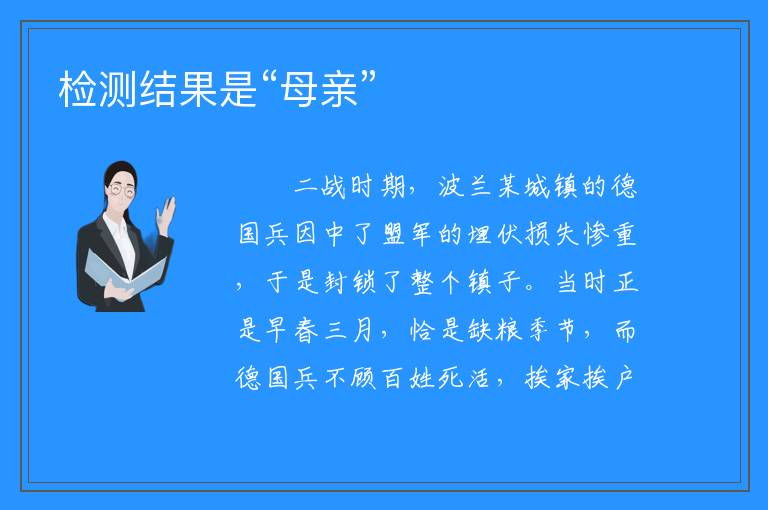 检测结果是“母亲”

二战时期，波兰某城镇的德国兵因中了盟军的埋伏损失惨重，于是封锁了整个镇子。当时正是早春三月，恰是缺粮季节，而德国兵不顾百姓死活，挨家挨户